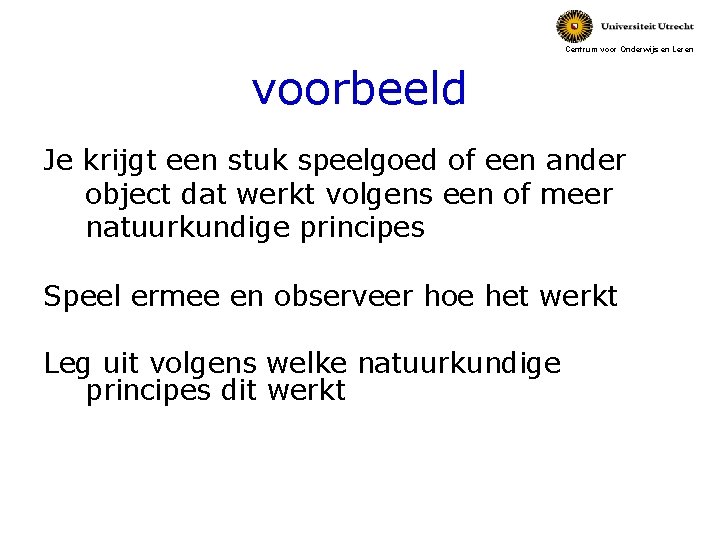 Universiteit Utrecht
Centrum voor Onderwijs en Leren

voorbeeld

Je krijgt een stuk speelgoed of een ander object dat werkt volgens een of meer natuurkundige principes

Speel ermee en observeer hoe het werkt

Leg uit volgens welke natuurkundige principes dit werkt